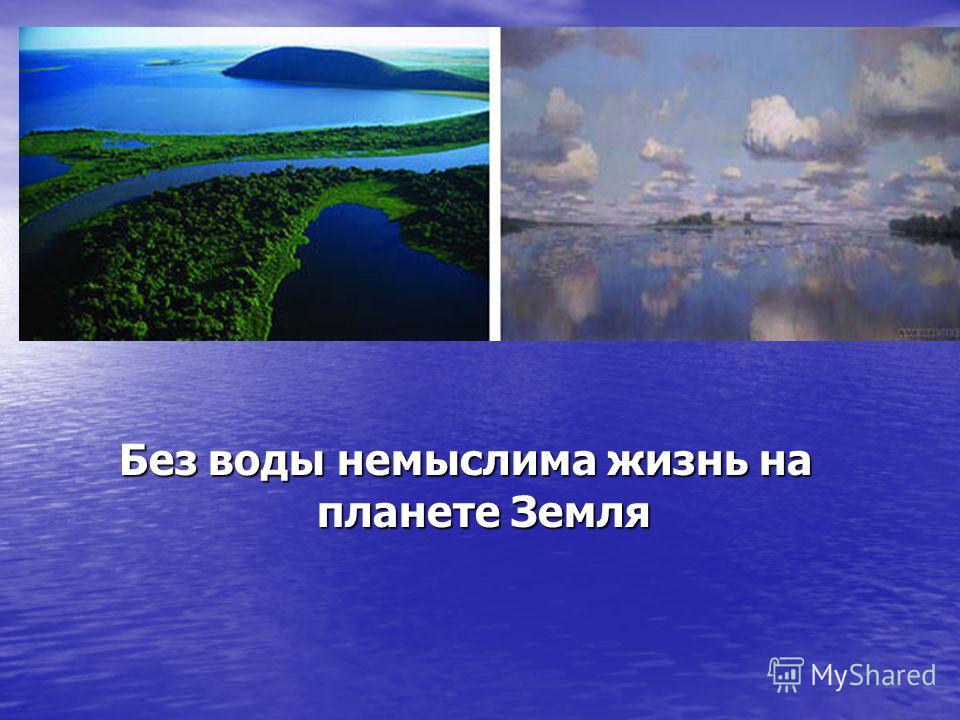 Без воды немыслима жизнь на планете Земля

MyShared